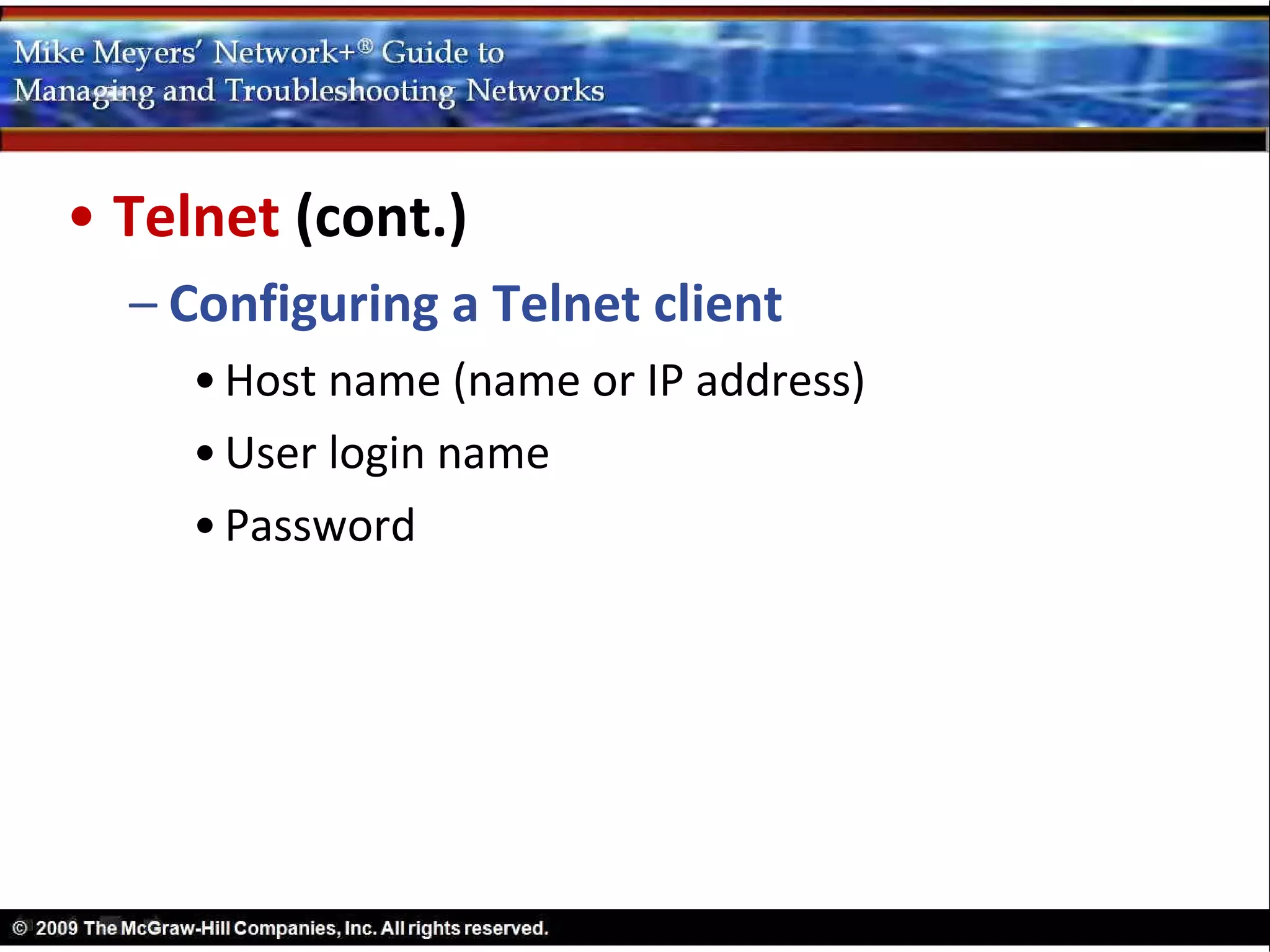 Mike Meyers' Network+® Guide to
Managing and Troubleshooting Networks

• Telnet (cont.)

– Configuring a Telnet client

• Host name (name or IP address)

• User login name

• Password

© 2009 The McGraw-Hill Companies, Inc. All rights reserved.